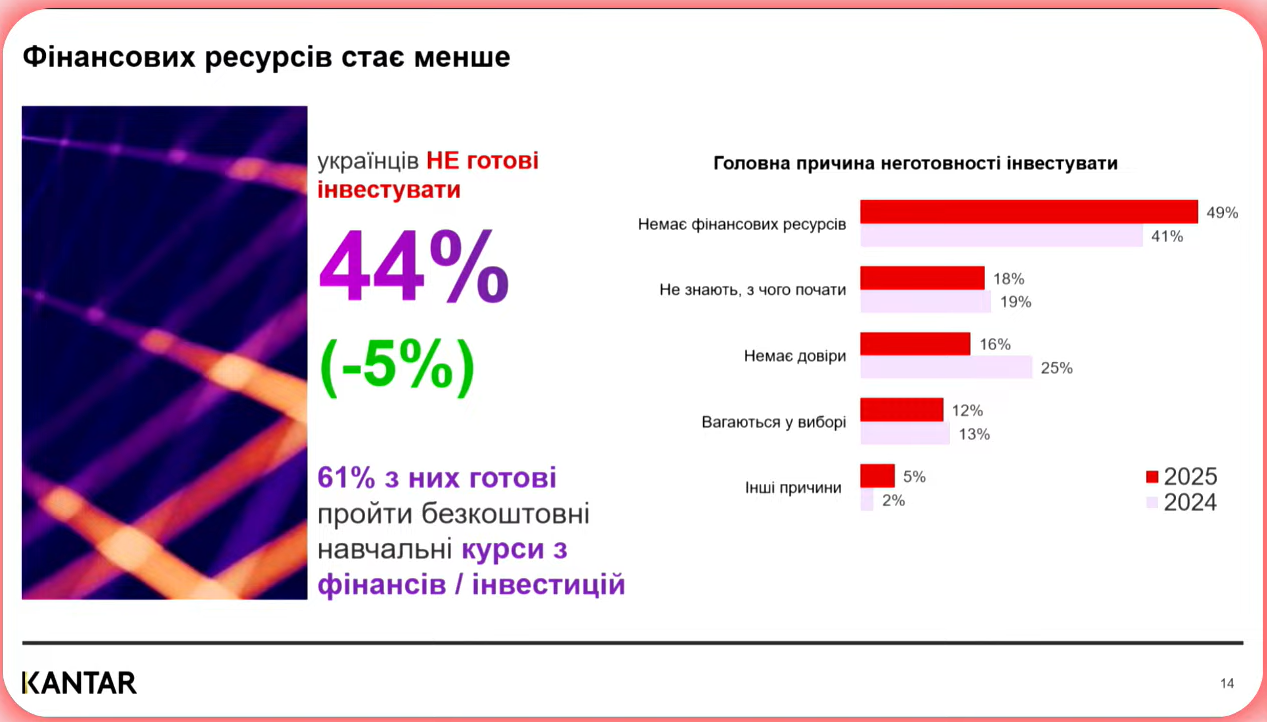 Фінансових ресурсів стає менше

українців НЕ готові інвестувати

44%

(-5%)

61% з них готові пройти безкоштовні навчальні курси з фінансів / інвестицій

Головна причина неготовності інвестувати

Немає фінансових ресурсів 49% 41%

Не знають, з чого почати 18% 19%

Немає довіри 16% 25%

Вагаються у виборі 12% 13%

Інші причини 5% 2%

2025
2024

KANTAR

14